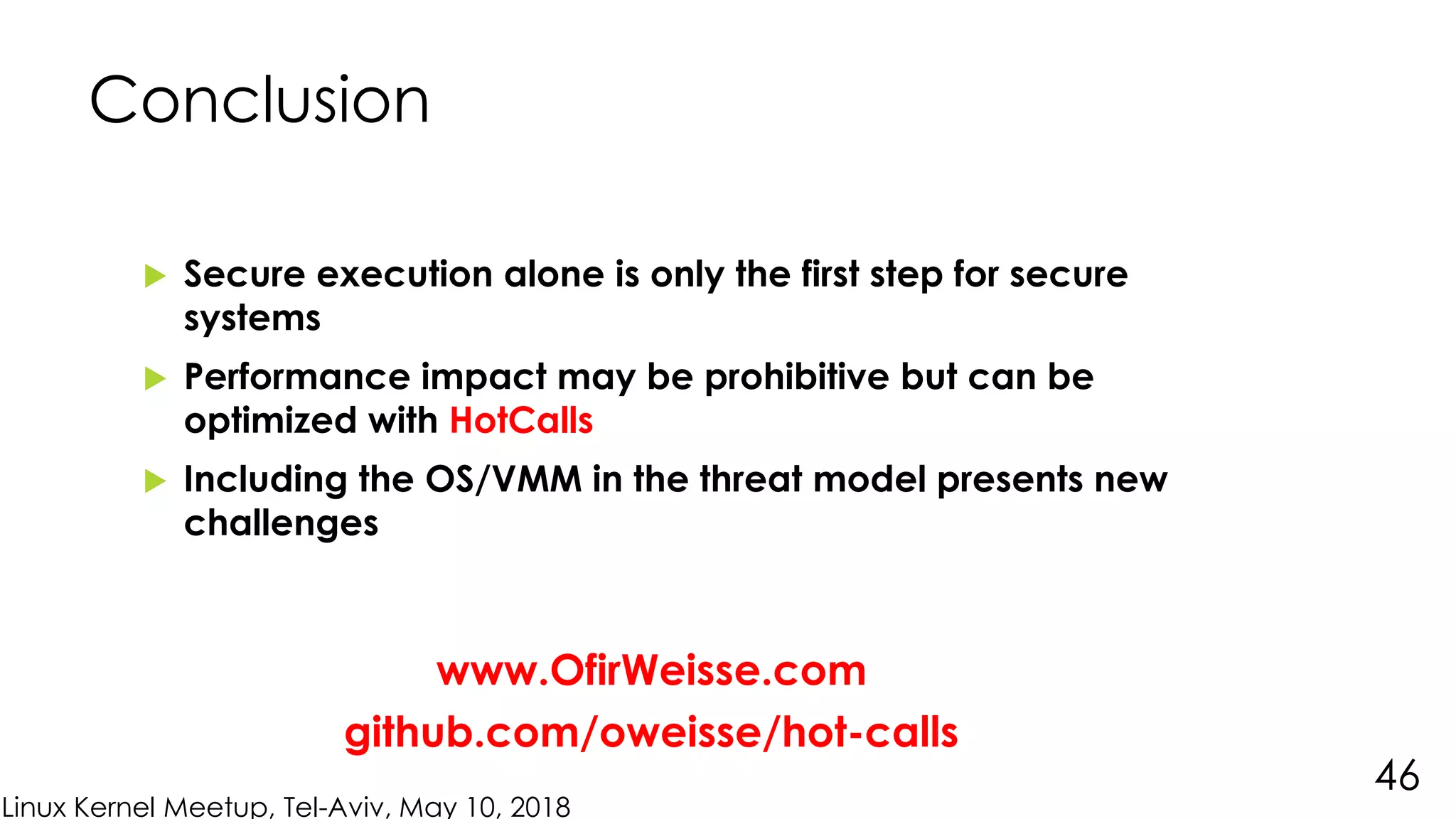 Conclusion

Secure execution alone is only the first step for secure systems

Performance impact may be prohibitive but can be optimized with HotCalls

Including the OS/VMM in the threat model presents new challenges

www.OfirWeisse.com

github.com/oweisse/hot-calls

46

Linux Kernel Meetup, Tel-Aviv, May 10, 2018